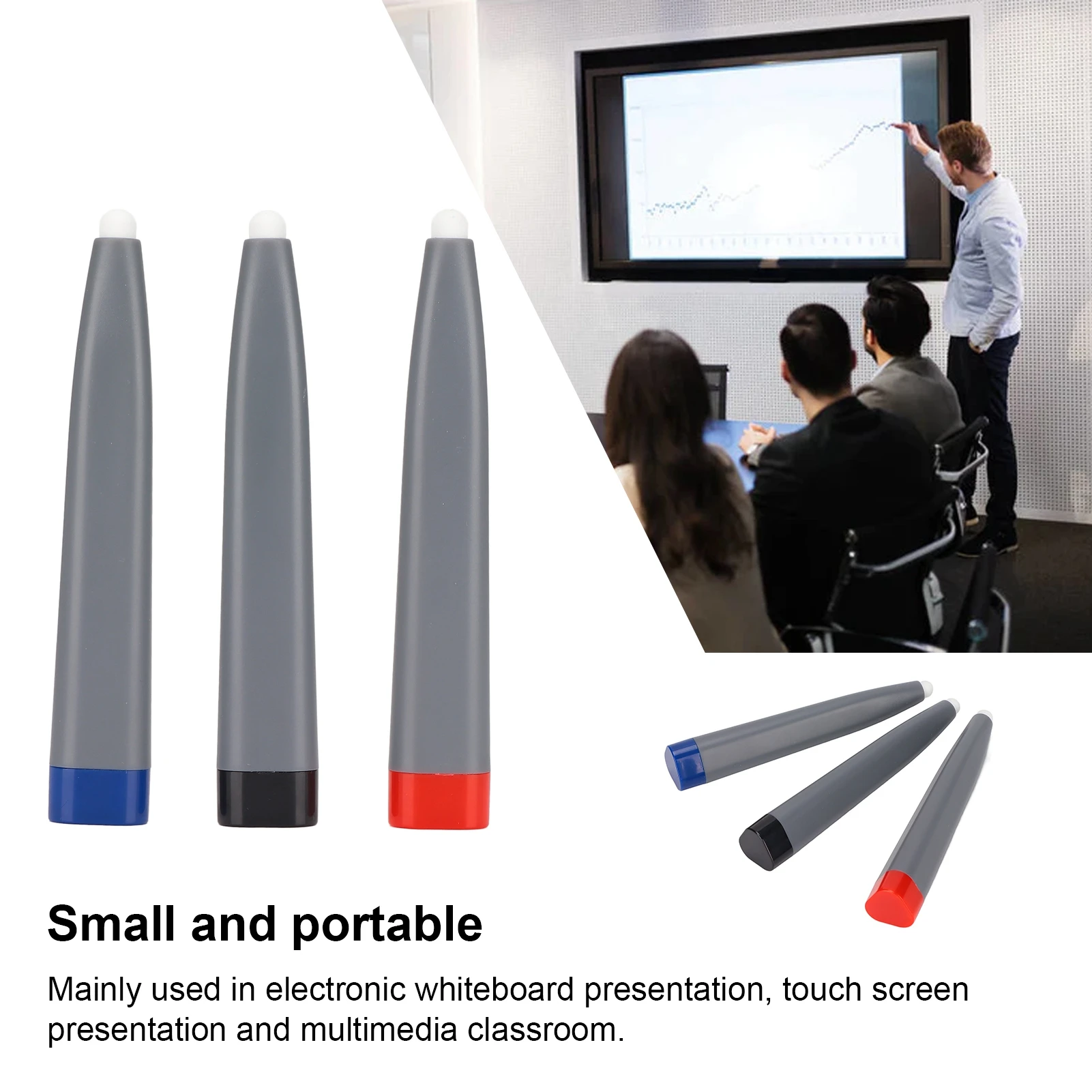 Small and portable

Mainly used in electronic whiteboard presentation, touch screen presentation and multimedia classroom.